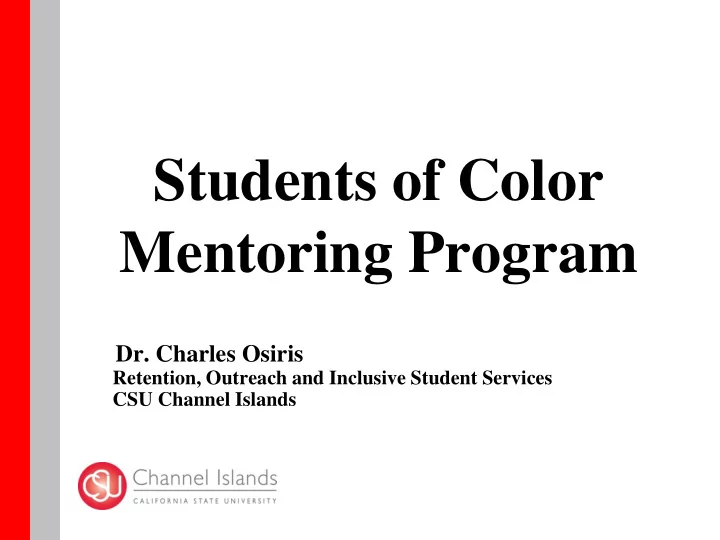 Students of Color Mentoring Program

Dr. Charles Osiris
Retention, Outreach and Inclusive Student Services
CSU Channel Islands

CSU Channel Islands
CALIFORNIA STATE UNIVERSITY